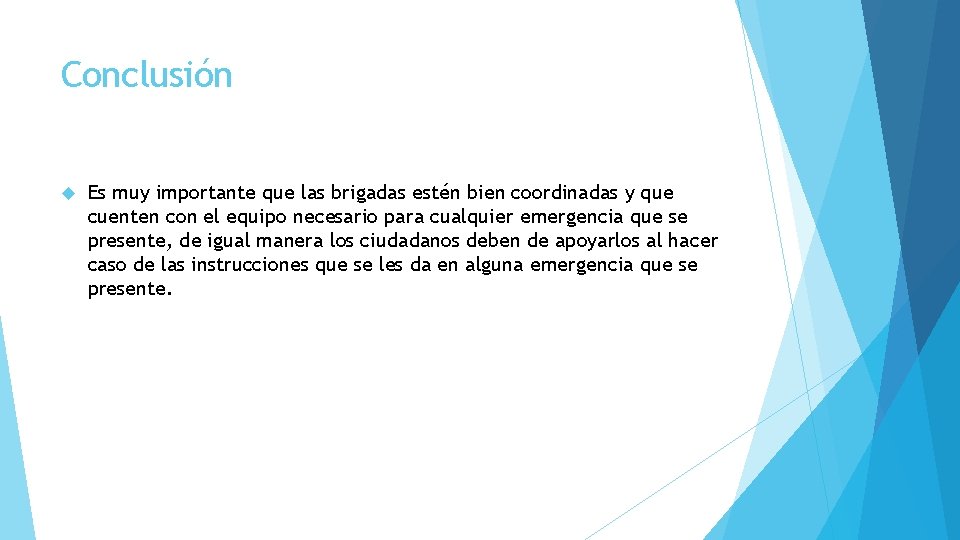 Conclusión

Es muy importante que las brigadas estén bien coordinadas y que cuenten con el equipo necesario para cualquier emergencia que se presente, de igual manera los ciudadanos deben de apoyarlos al hacer caso de las instrucciones que se les da en alguna emergencia que se presente.